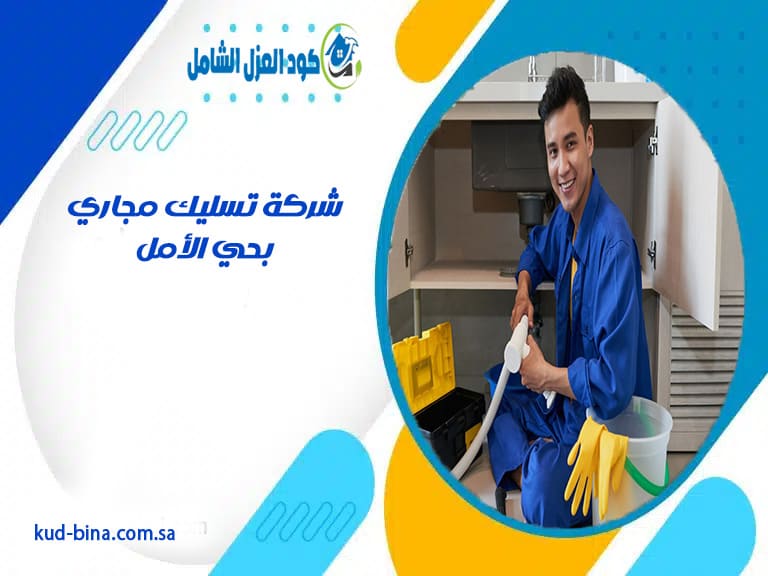 كود العزل الشامل

شركة تسليك مجاري بحي الأمل

kud-bina.com.sa